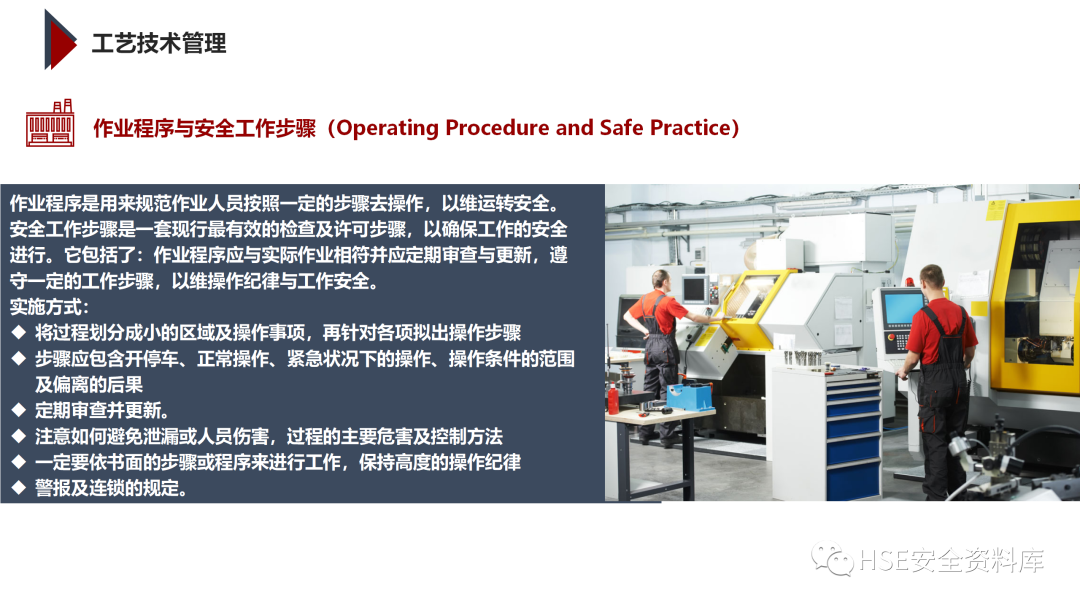 工艺技术管理

作业程序与安全工作步骤（Operating Procedure and Safe Practice）

作业程序是用来规范作业人员按照一定的步骤去操作，以维运转安全。安全工作步骤是一套现行最有效的检查及许可步骤，以确保工作的安全进行。它包括了：作业程序应与实际作业相符并应定期审查与更新，遵守一定的工作步骤，以维操作纪律与工作安全。
实施方式：
◆ 将过程划分成小的区域及操作事项，再针对各项拟出操作步骤
◆ 步骤应包含开停车、正常操作、紧急状况下的操作、操作条件的范围及偏离的后果
◆ 定期审查并更新。
◆ 注意如何避免泄漏或人员伤害，过程的主要危害及控制方法
◆ 一定要依书面的步骤或程序来进行工作，保持高度的操作纪律
◆ 警报及连锁的规定。

HSE安全资料库